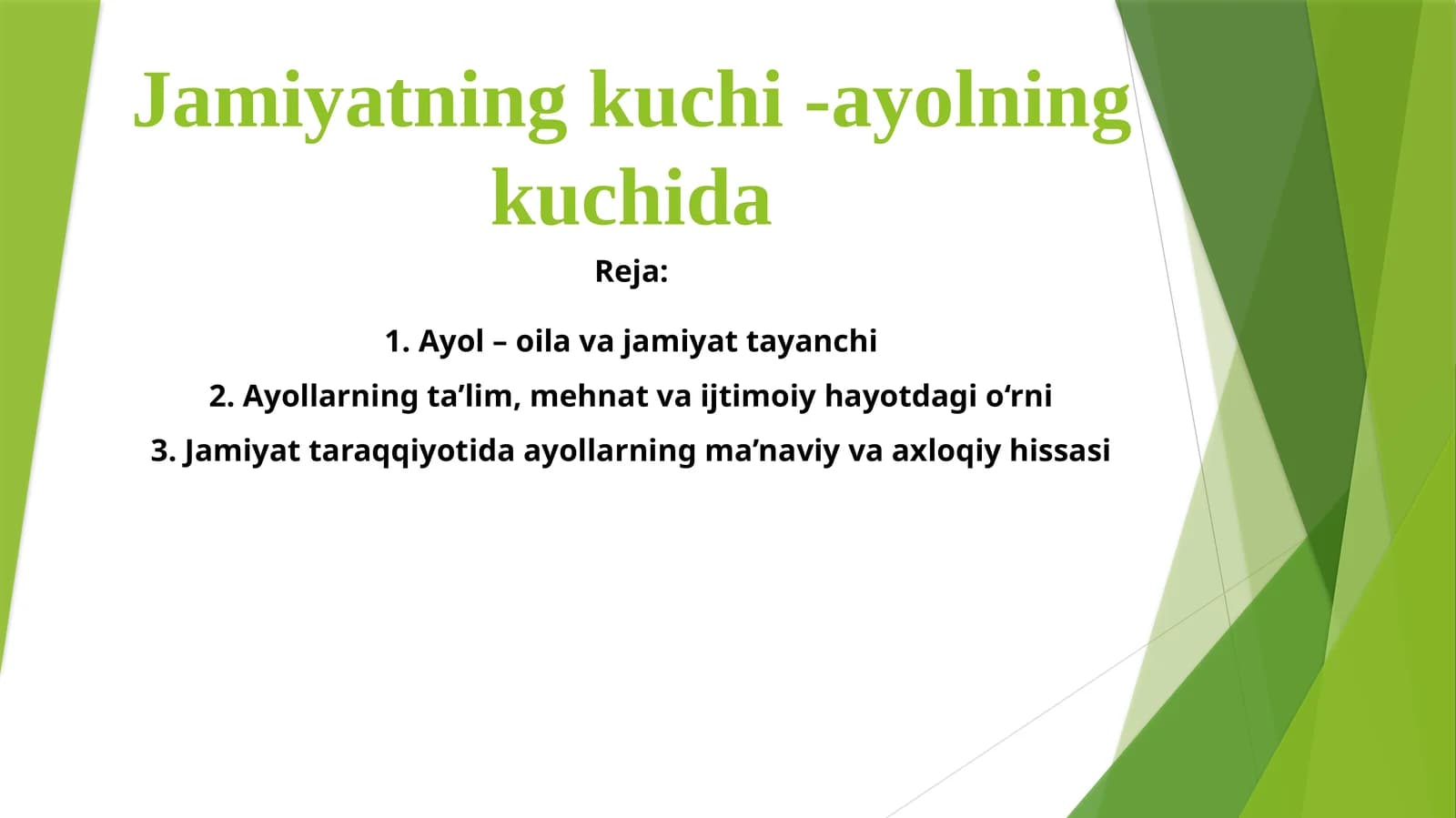 Jamiyatning kuchi -ayolning kuchida

Reja:

1. Ayol – oila va jamiyat tayanchi

2. Ayollarning ta’lim, mehnat va ijtimoiy hayotdagi o‘rni

3. Jamiyat taraqqiyotida ayollarning ma’naviy va axloqiy hissasi